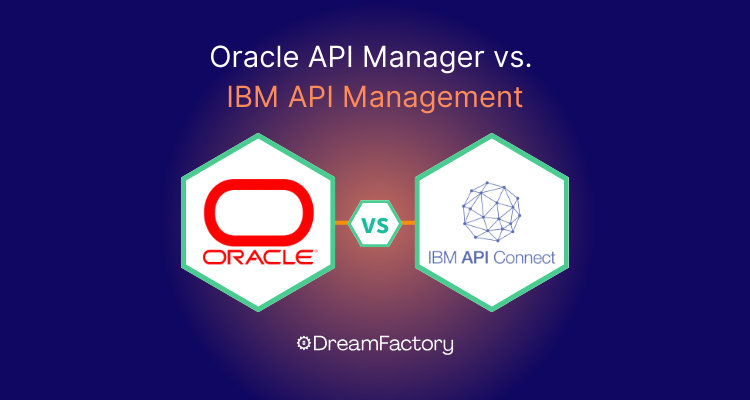 Oracle API Manager vs.
IBM API Management

ORACLE®

VS

IBM API Connect

DreamFactory